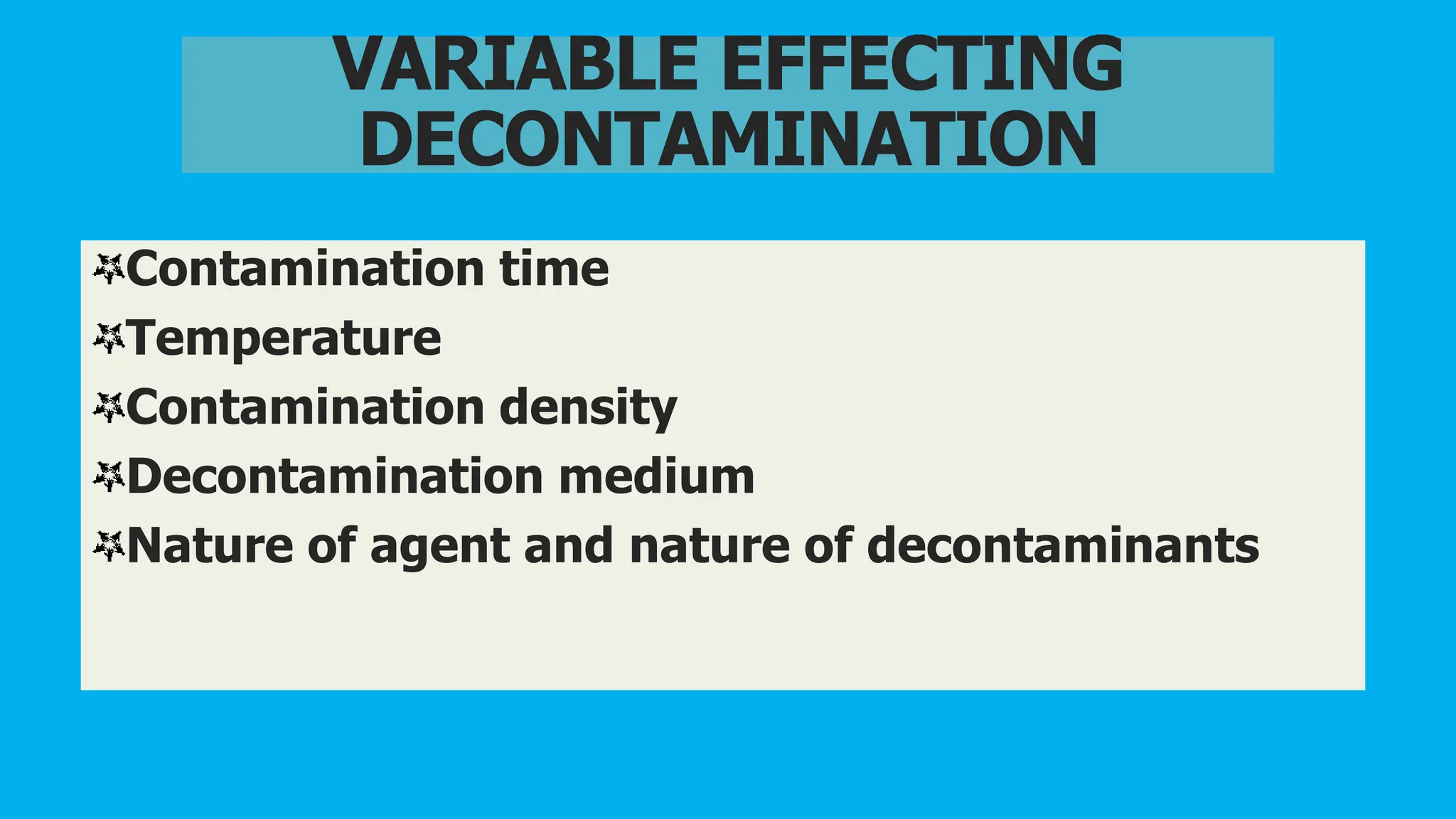 VARIABLE EFFECTING DECONTAMINATION

Contamination time
Temperature
Contamination density
Decontamination medium
Nature of agent and nature of decontaminants